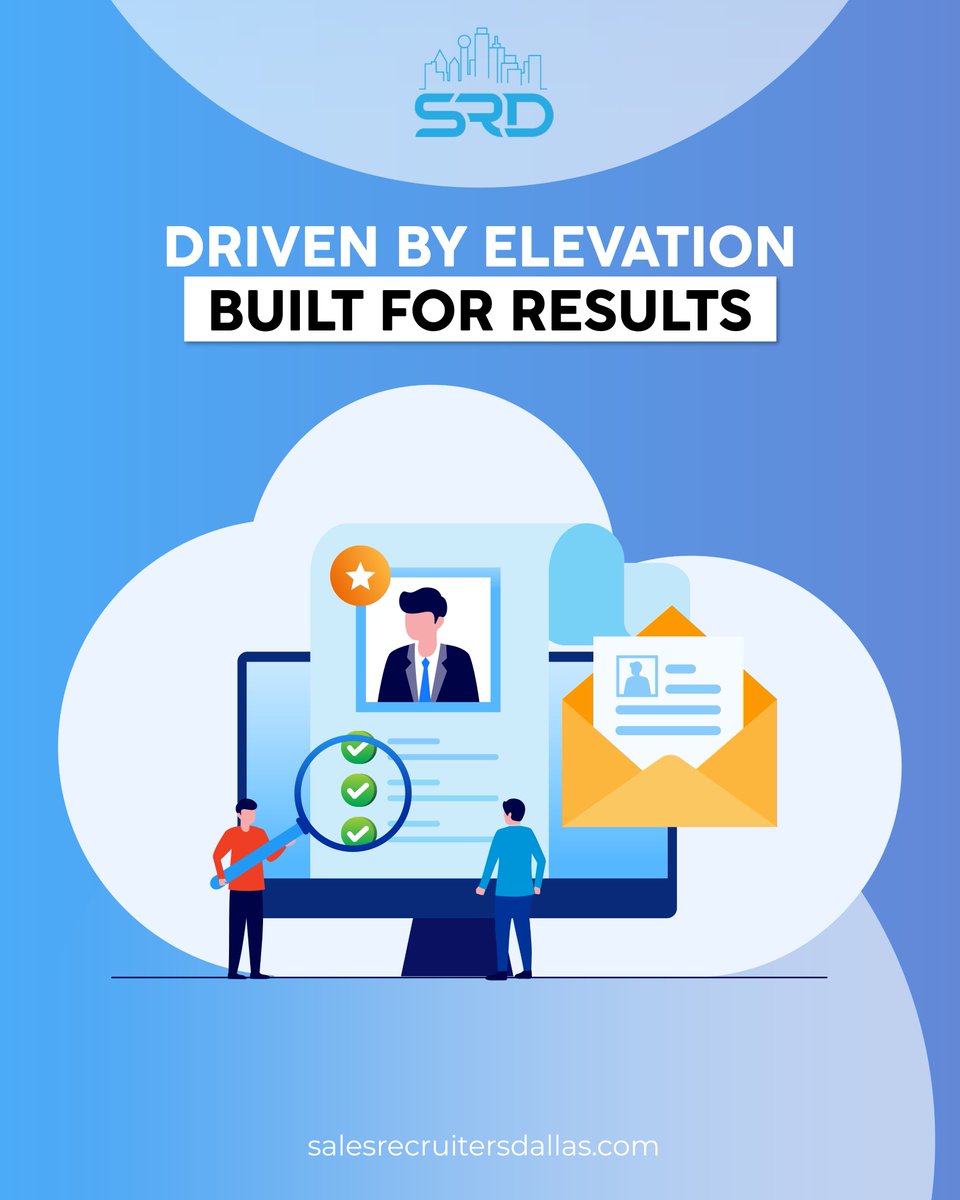 SRD

DRIVEN BY ELEVATION
BUILT FOR RESULTS

salesrecruitersdallas.com